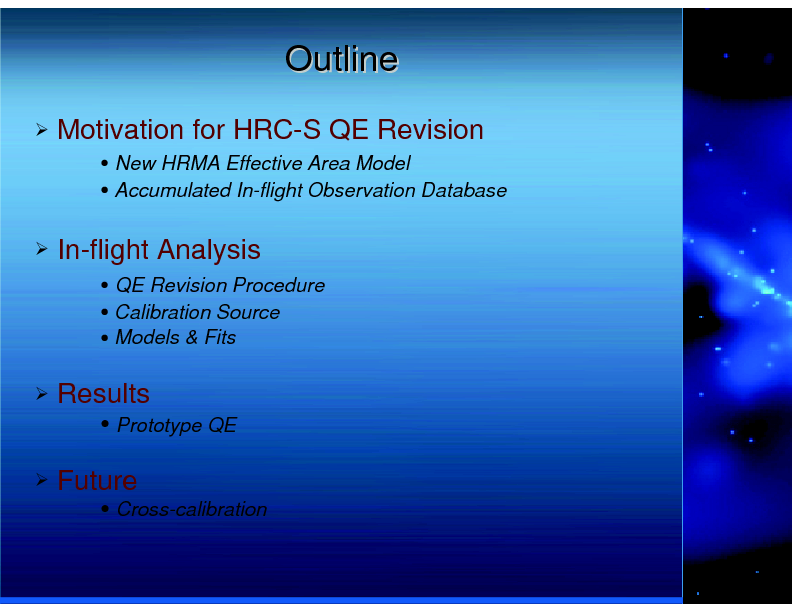 Outline

➢ Motivation for HRC-S QE Revision

• New HRMA Effective Area Model
• Accumulated In-flight Observation Database

➢ In-flight Analysis

• QE Revision Procedure
• Calibration Source
• Models & Fits

➢ Results

• Prototype QE

➢ Future

• Cross-calibration